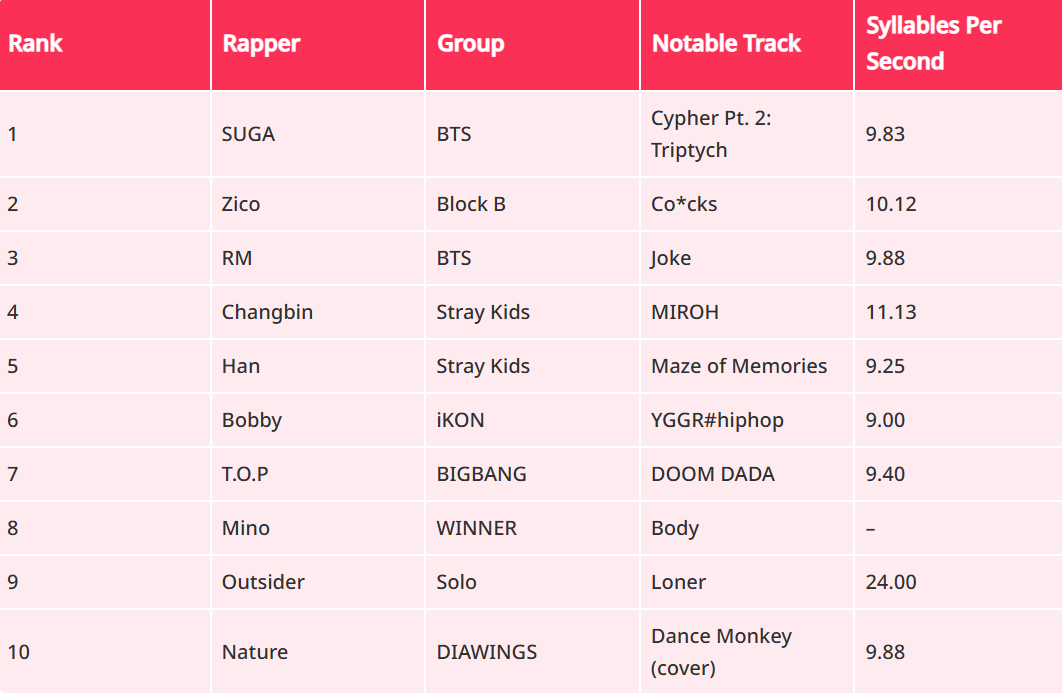 | Rank | Rapper | Group | Notable Track | Syllables Per Second |
|---|---|---|---|---|
| 1 | SUGA | BTS | Cypher Pt. 2: Triptych | 9.83 |
| 2 | Zico | Block B | Co*cks | 10.12 |
| 3 | RM | BTS | Joke | 9.88 |
| 4 | Changbin | Stray Kids | MIROH | 11.13 |
| 5 | Han | Stray Kids | Maze of Memories | 9.25 |
| 6 | Bobby | iKON | YGGR#hiphop | 9.00 |
| 7 | T.O.P | BIGBANG | DOOM DADA | 9.40 |
| 8 | Mino | WINNER | Body | – |
| 9 | Outsider | Solo | Loner | 24.00 |
| 10 | Nature | DIAWINGS | Dance Monkey (cover) | 9.88 |